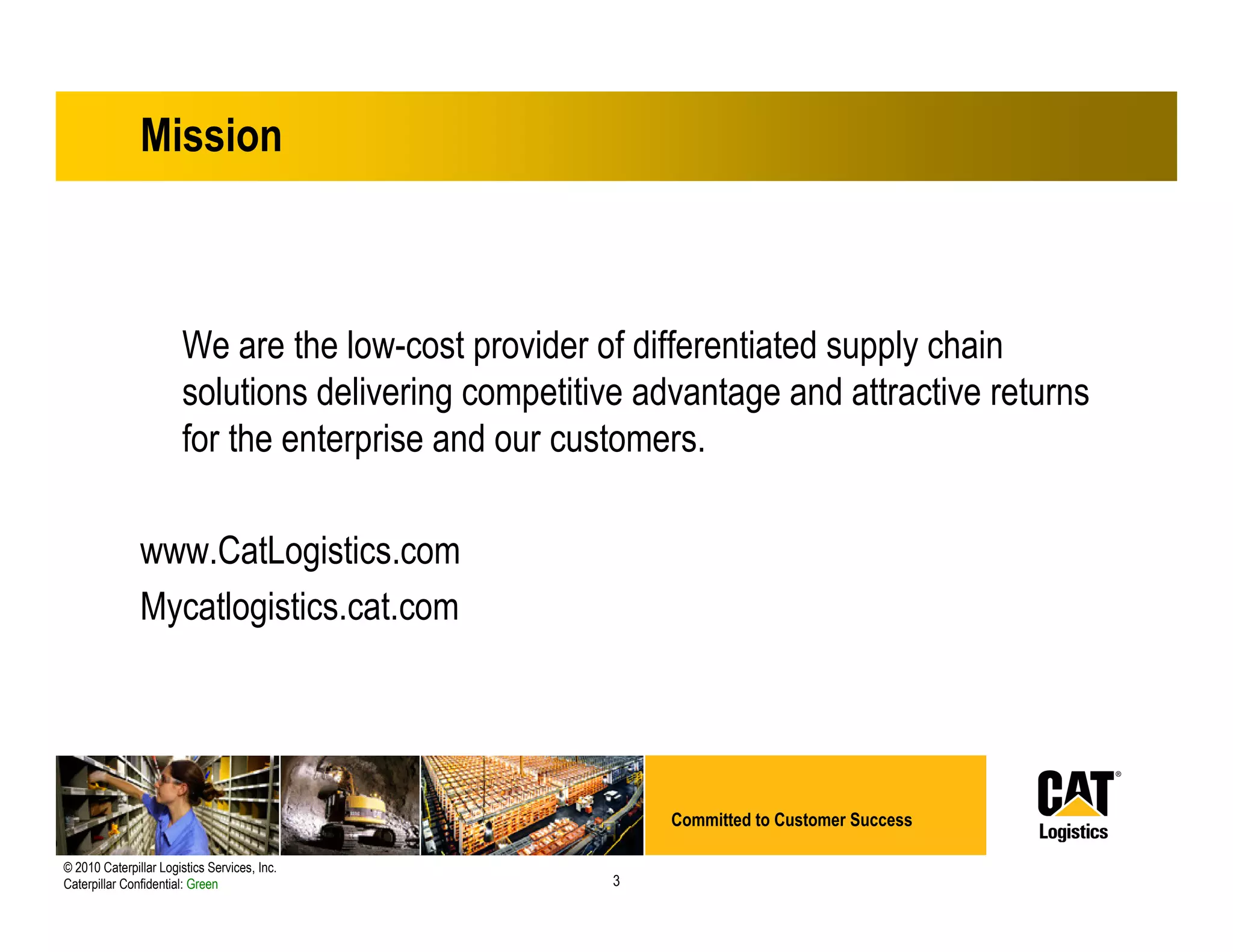 Mission

We are the low-cost provider of differentiated supply chain solutions delivering competitive advantage and attractive returns for the enterprise and our customers.

www.CatLogistics.com

Mycatlogistics.cat.com

Committed to Customer Success

CAT®
Logistics

© 2010 Caterpillar Logistics Services, Inc.
Caterpillar Confidential: Green

3